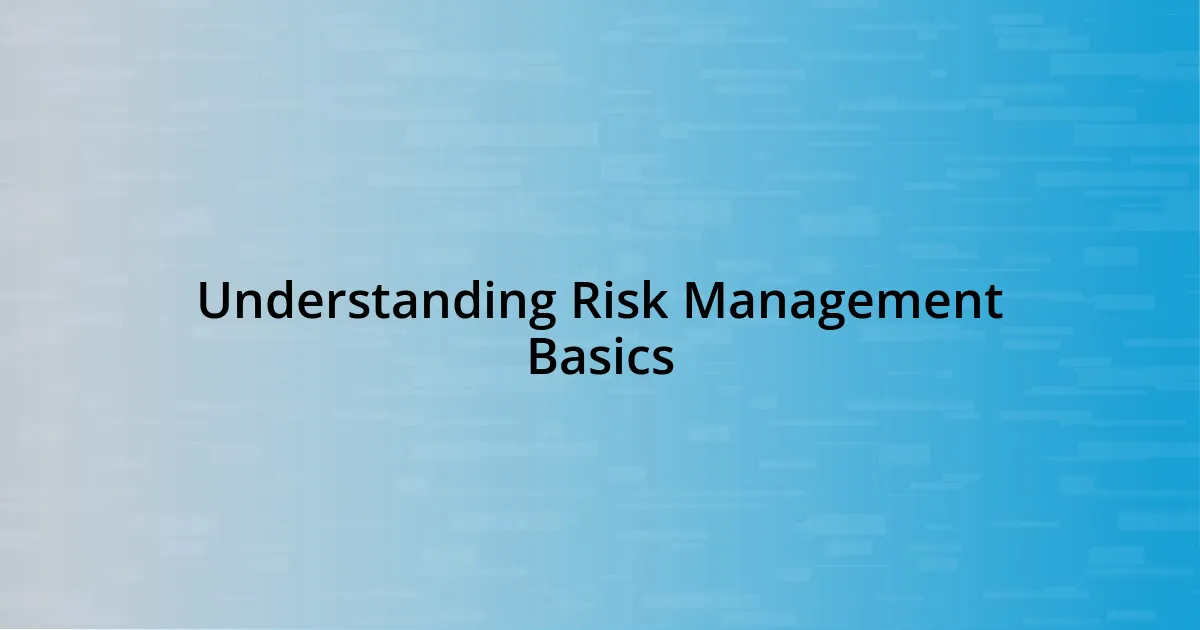 Understanding Risk Management Basics